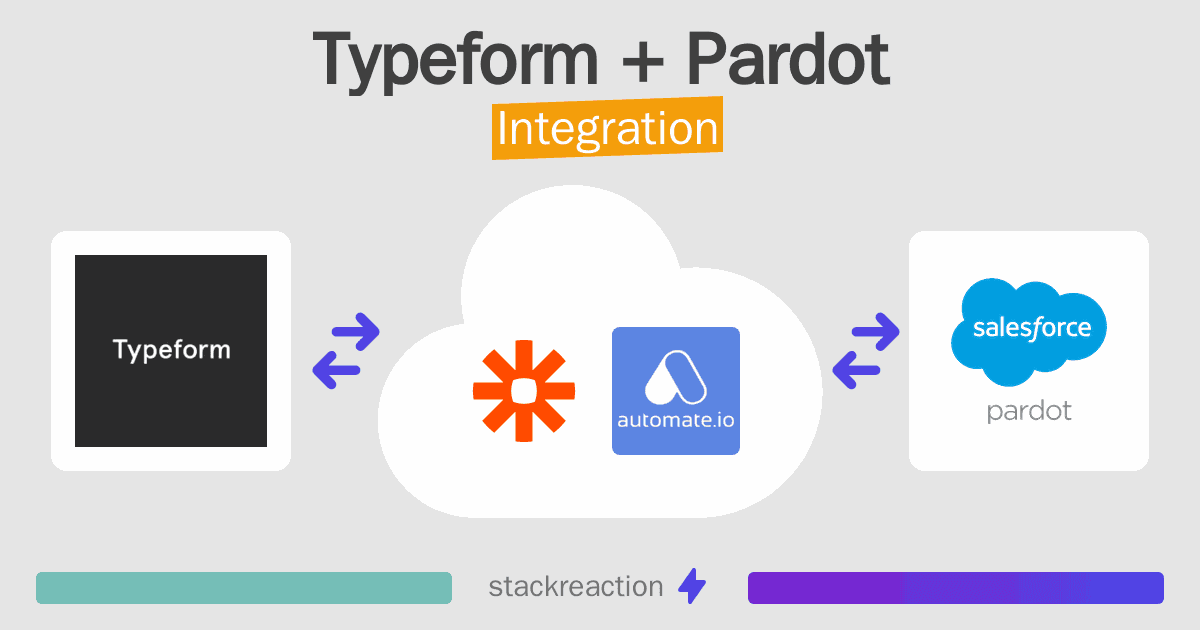 Typeform + Pardot

Integration

Typeform

automate.io

salesforce

pardot

stackreaction